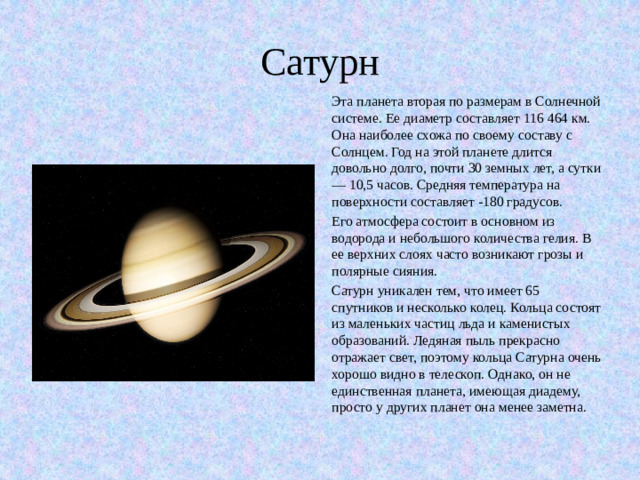 Сатурн

Эта планета вторая по размерам в Солнечной системе. Ее диаметр составляет 116 464 км. Она наиболее схожа по своему составу с Солнцем. Год на этой планете длится довольно долго, почти 30 земных лет, а сутки — 10,5 часов. Средняя температура на поверхности составляет -180 градусов.

Его атмосфера состоит в основном из водорода и небольшого количества гелия. В ее верхних слоях часто возникают грозы и полярные сияния.

Сатурн уникален тем, что имеет 65 спутников и несколько колец. Кольца состоят из маленьких частиц льда и каменистых образований. Ледяная пыль прекрасно отражает свет, поэтому кольца Сатурна очень хорошо видно в телескоп. Однако, он не единственная планета, имеющая диадему, просто у других планет она менее заметна.